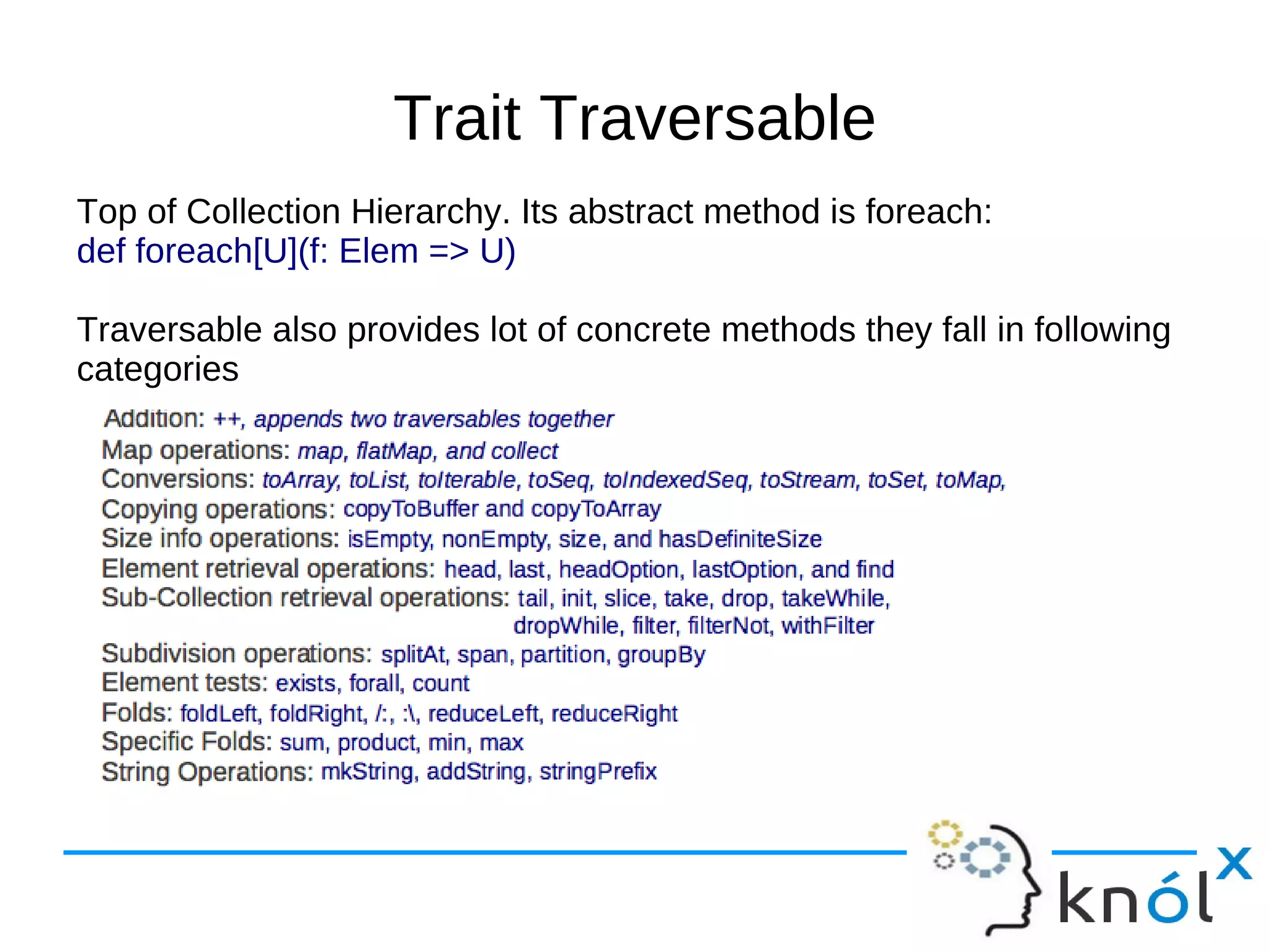 Trait Traversable

Top of Collection Hierarchy. Its abstract method is foreach:
def foreach[U](f: Elem => U)

Traversable also provides lot of concrete methods they fall in following categories

Addition: ++, appends two traversables together
Map operations: map, flatMap, and collect
Conversions: toArray, toList, toIterable, toSeq, toIndexedSeq, toStream, toSet, toMap,
Copying operations: copyToBuffer and copyToArray
Size info operations: isEmpty, nonEmpty, size, and hasDefiniteSize
Element retrieval operations: head, last, headOption, lastOption, and find
Sub-Collection retrieval operations: tail, init, slice, take, drop, takeWhile, dropWhile, filter, filterNot, withFilter
Subdivision operations: splitAt, span, partition, groupBy
Element tests: exists, forall, count
Folds: foldLeft, foldRight, /:, :\, reduceLeft, reduceRight
Specific Folds: sum, product, min, max
String Operations: mkString, addString, stringPrefix

knólx